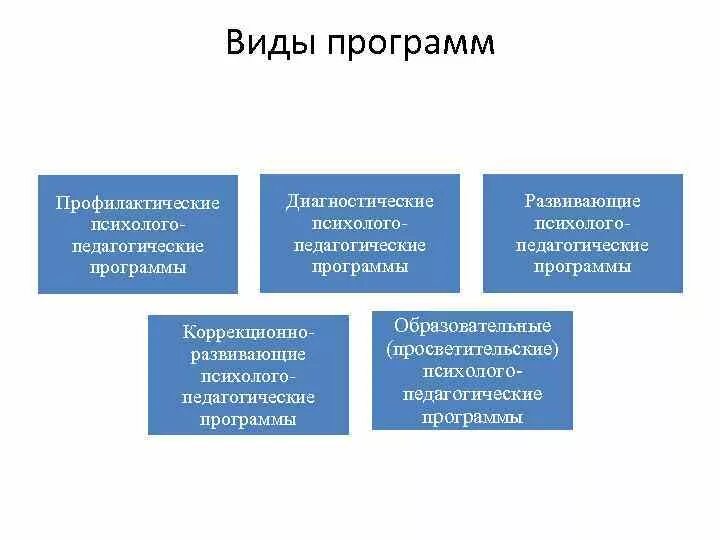 Виды программ

Профилактические психолого-педагогические программы

Диагностические психолого-педагогические программы

Развивающие психолого-педагогические программы

Коррекционно-развивающие психолого-педагогические программы

Образовательные (просветительские) психолого-педагогические программы